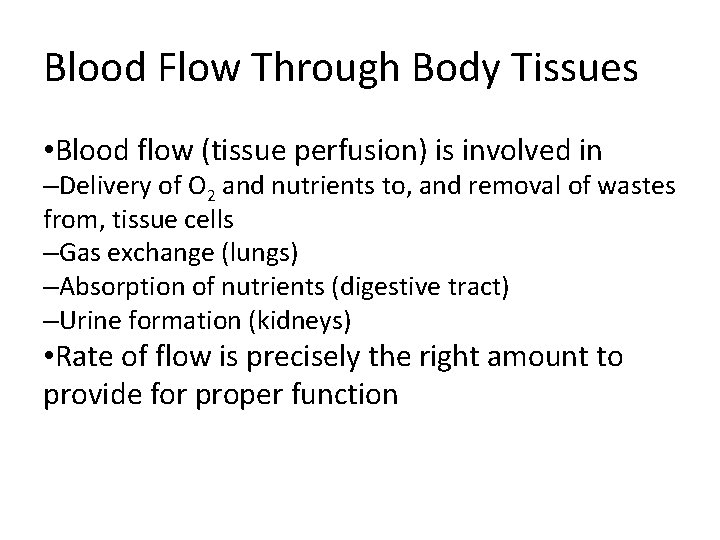 Blood Flow Through Body Tissues

•Blood flow (tissue perfusion) is involved in
–Delivery of $O_2$ and nutrients to, and removal of wastes from, tissue cells
–Gas exchange (lungs)
–Absorption of nutrients (digestive tract)
–Urine formation (kidneys)
•Rate of flow is precisely the right amount to provide for proper function